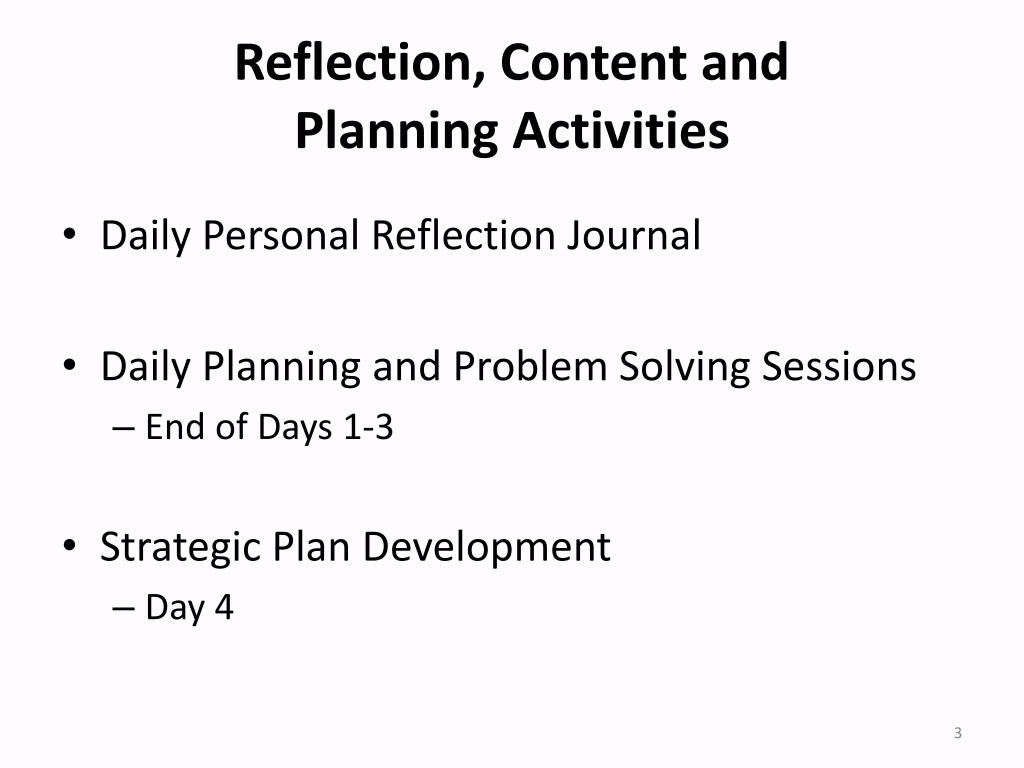 Reflection, Content and Planning Activities

• Daily Personal Reflection Journal

• Daily Planning and Problem Solving Sessions
– End of Days 1-3

• Strategic Plan Development
– Day 4

3